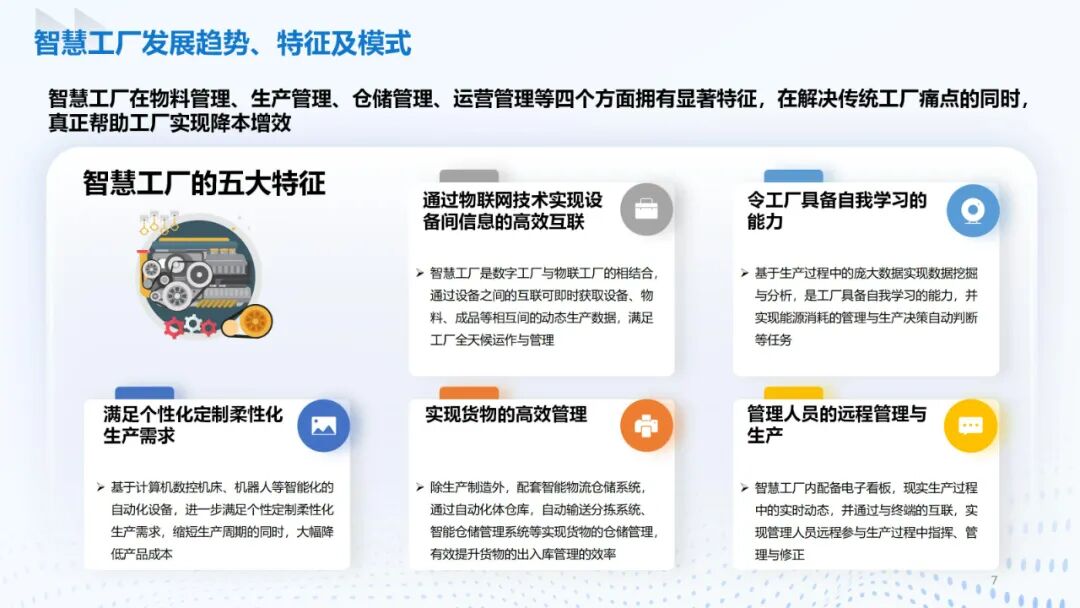 智慧工厂发展趋势、特征及模式

智慧工厂在物料管理、生产管理、仓储管理、运营管理等四个方面拥有显著特征，在解决传统工厂痛点的同时，真正帮助工厂实现降本增效

智慧工厂的五大特征

通过物联网技术实现设备间信息的高效互联

➢ 智慧工厂是数字工厂与物联工厂的相结合，通过设备之间的互联可即时获取设备、物料、成品等相互间的动态生产数据，满足工厂全天候运作与管理

令工厂具备自我学习的能力

➢ 基于生产过程中的庞大数据实现数据挖掘与分析，是工厂具备自我学习的能力，并实现能源消耗的管理与生产决策自动判断等任务

满足个性化定制柔性化生产需求

➢ 基于计算机数控机床、机器人等智能化的自动化设备，进一步满足个性定制柔性化生产需求，缩短生产周期的同时，大幅降低产品成本

实现货物的高效管理

➢ 除生产制造外，配套智能物流仓储系统，通过自动化体仓库，自动输送分拣系统、智能仓储管理系统等实现货物的仓储管理，有效提升货物的出入库管理的效率

管理人员的远程管理与生产

➢ 智慧工厂内配备电子看板，现实生产过程中的实时动态，并通过与终端的互联，实现管理人员远程参与生产过程中指挥、管理与修正

7